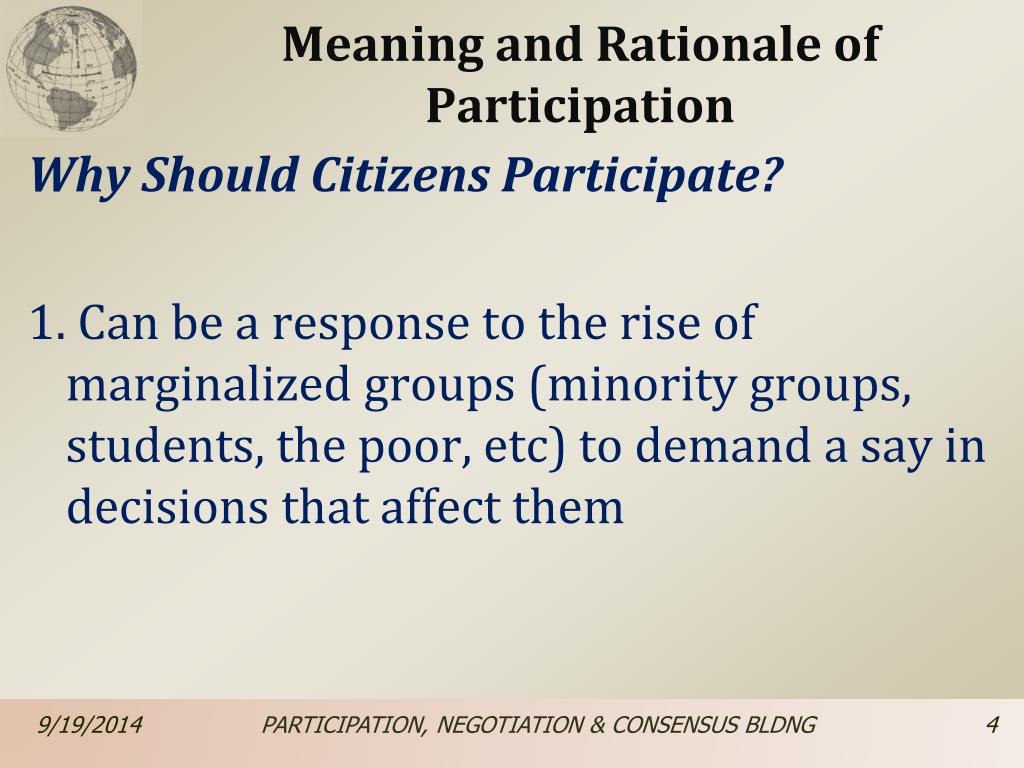 Meaning and Rationale of Participation

Why Should Citizens Participate?

1. Can be a response to the rise of marginalized groups (minority groups, students, the poor, etc) to demand a say in decisions that affect them

9/19/2014 PARTICIPATION, NEGOTIATION & CONSENSUS BLDNG 4